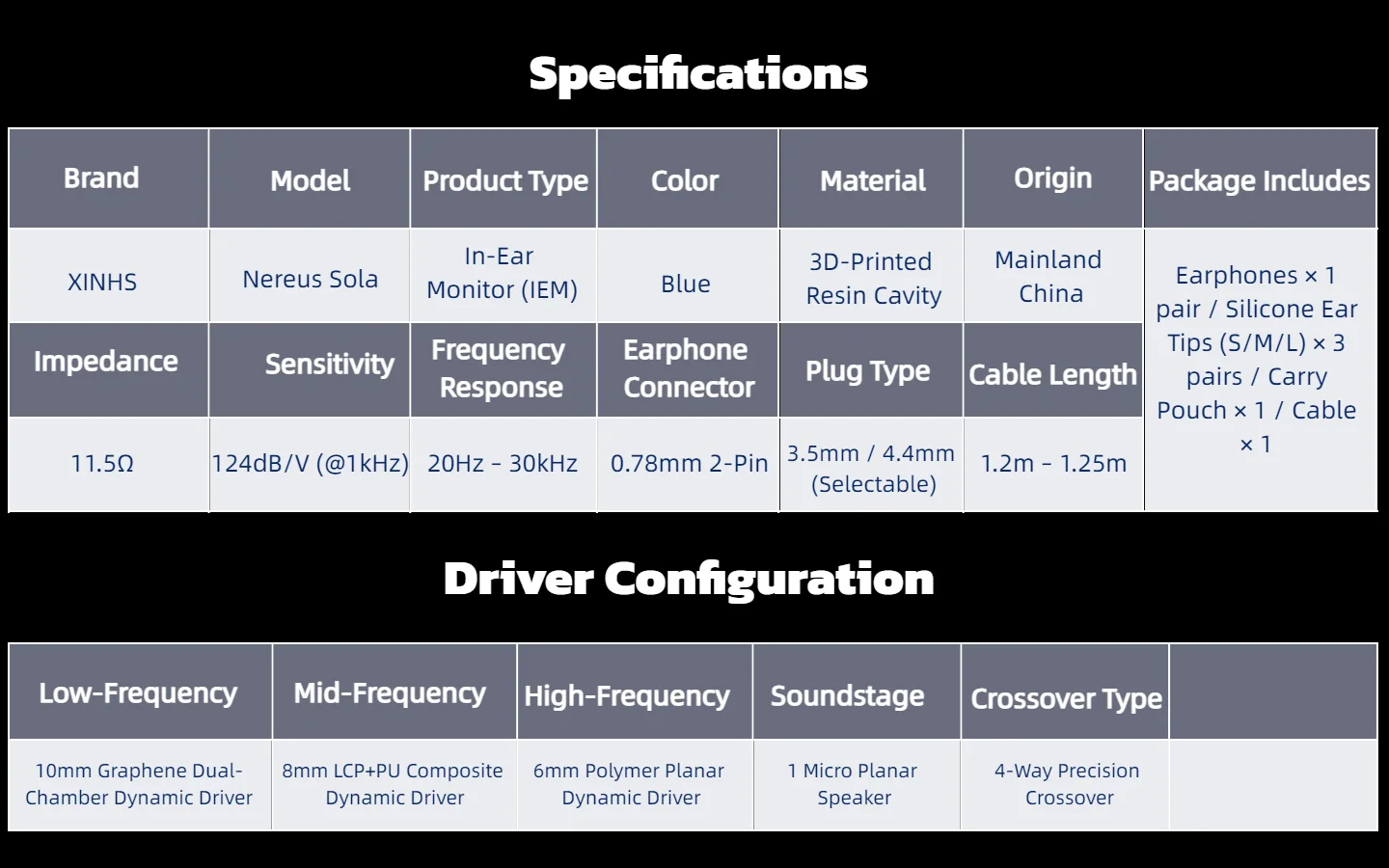 Specifications

| Brand | Model | Product Type | Color | Material | Origin | Package Includes |
|---|---|---|---|---|---|---|
| XINHS | Nereus Sola | In-Ear Monitor (IEM) | Blue | 3D-Printed Resin Cavity | Mainland China | Earphones × 1 pair / Silicone Ear Tips (S/M/L) × 3 pairs / Carry Pouch × 1 / Cable × 1 |
| Impedance | Sensitivity | Frequency Response | Earphone Connector | Plug Type | Cable Length | |
| 11.5Ω | 124dB/V (@1kHz) | 20Hz - 30kHz | 0.78mm 2-Pin | 3.5mm / 4.4mm (Selectable) | 1.2m - 1.25m | |

Driver Configuration

| Low-Frequency | Mid-Frequency | High-Frequency | Soundstage | Crossover Type | |
|---|---|---|---|---|---|
| 10mm Graphene Dual-Chamber Dynamic Driver | 8mm LCP+PU Composite Dynamic Driver | 6mm Polymer Planar Dynamic Driver | 1 Micro Planar Speaker | 4-Way Precision Crossover | |